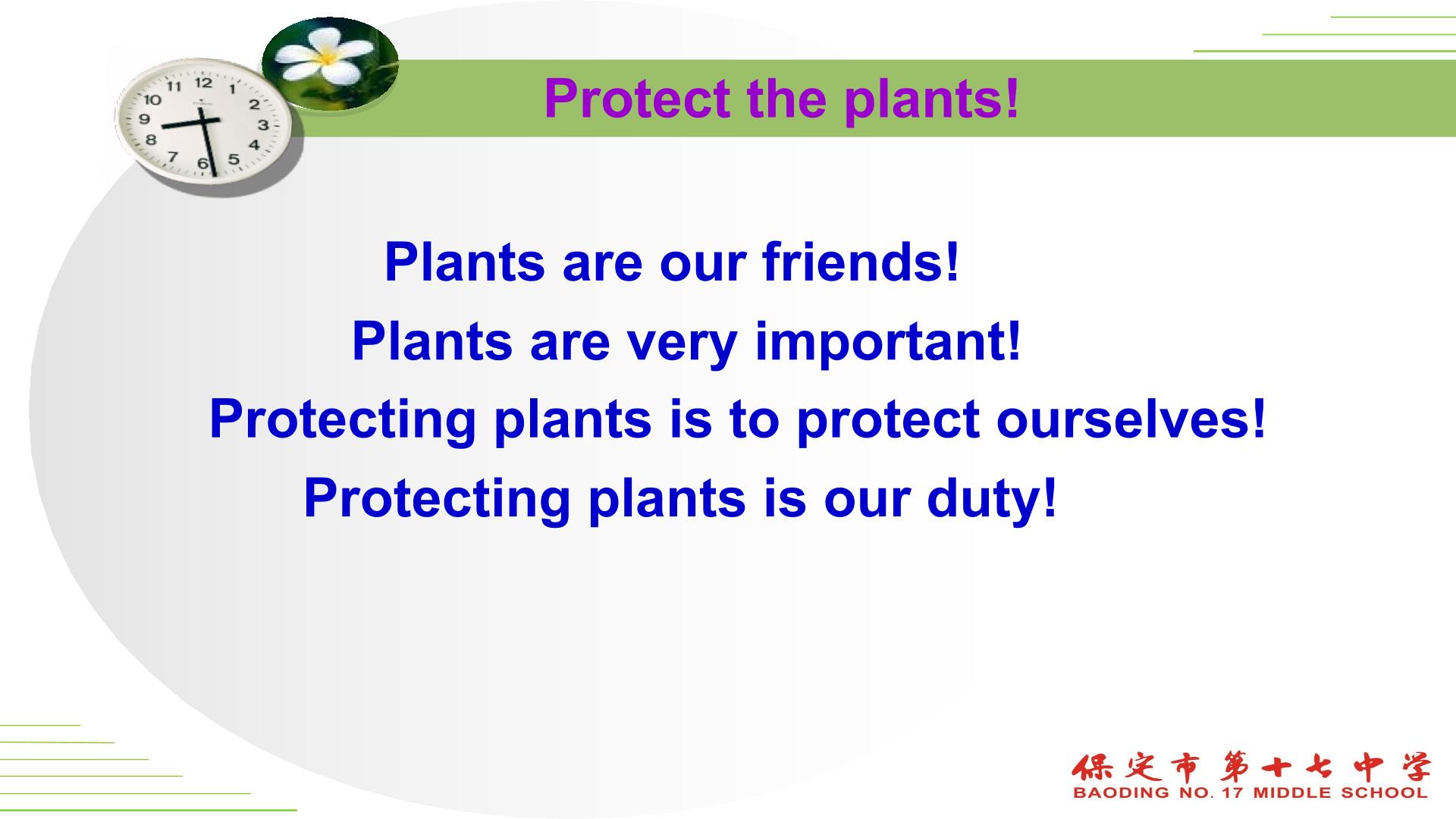 Protect the plants!

Plants are our friends!
Plants are very important!
Protecting plants is to protect ourselves!
Protecting plants is our duty!

保定市第十七中学
BAODING NO. 17 MIDDLE SCHOOL